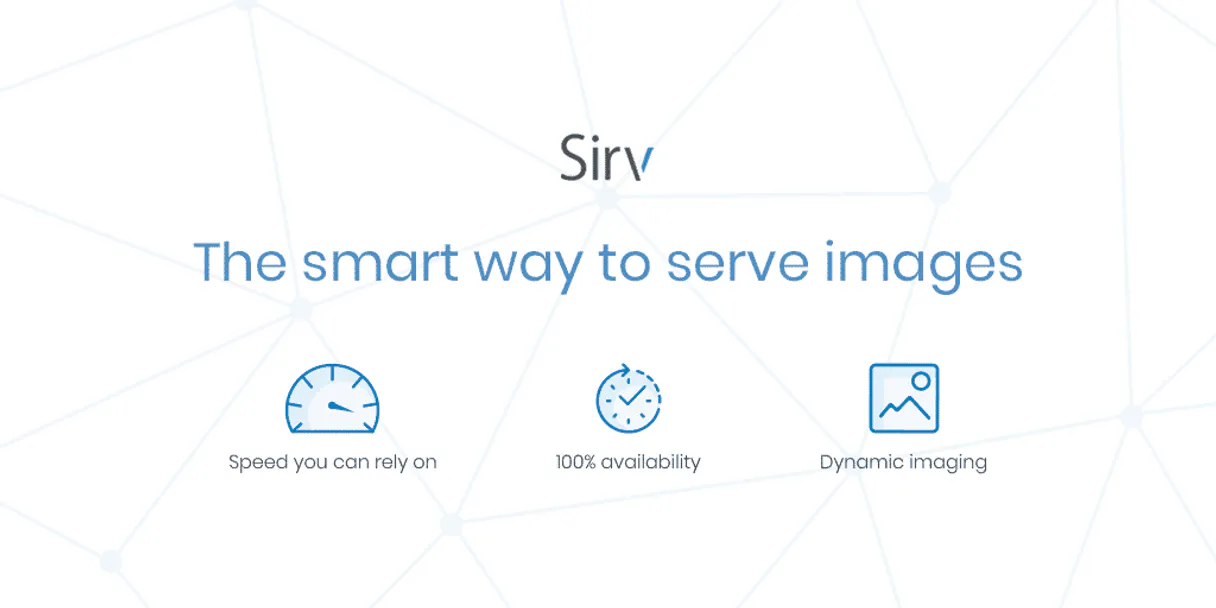 Sirv

The smart way to serve images

Speed you can rely on

100% availability

Dynamic imaging